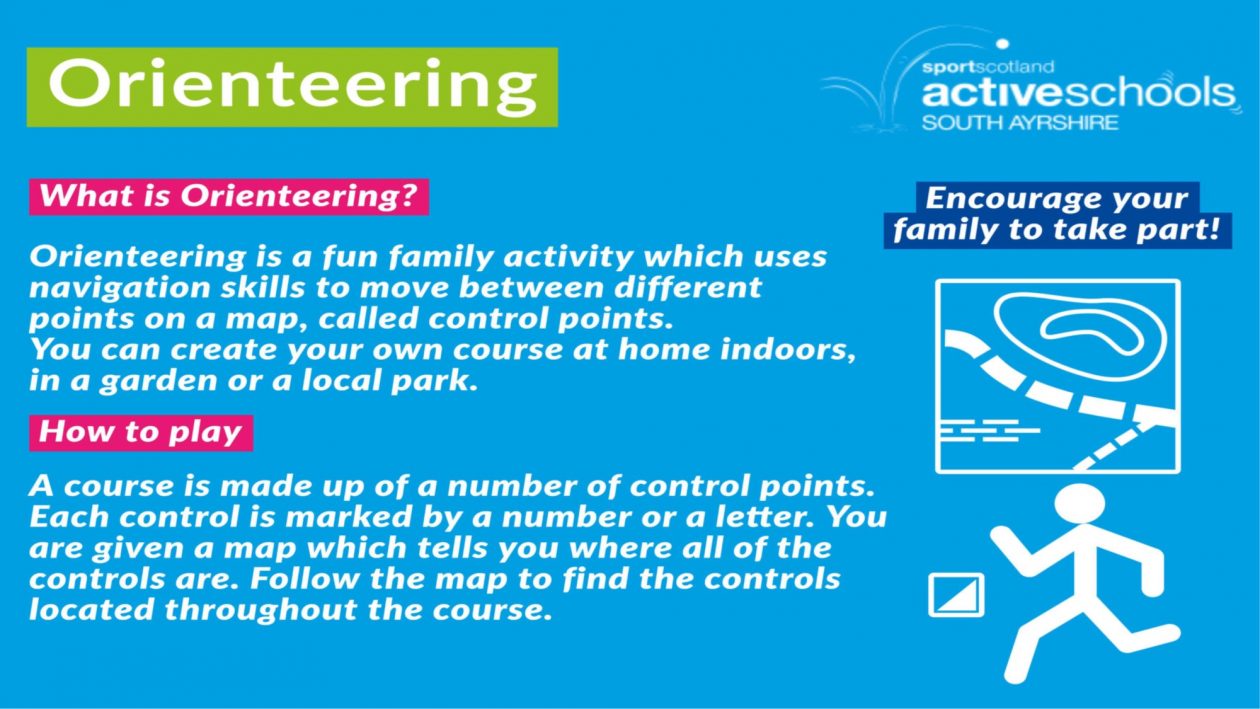 Orienteering

sportscotland
activeschools
SOUTH AYRSHIRE

What is Orienteering?

Orienteering is a fun family activity which uses navigation skills to move between different points on a map, called control points.
You can create your own course at home indoors, in a garden or a local park.

How to play

A course is made up of a number of control points. Each control is marked by a number or a letter. You are given a map which tells you where all of the controls are. Follow the map to find the controls located throughout the course.

Encourage your family to take part!